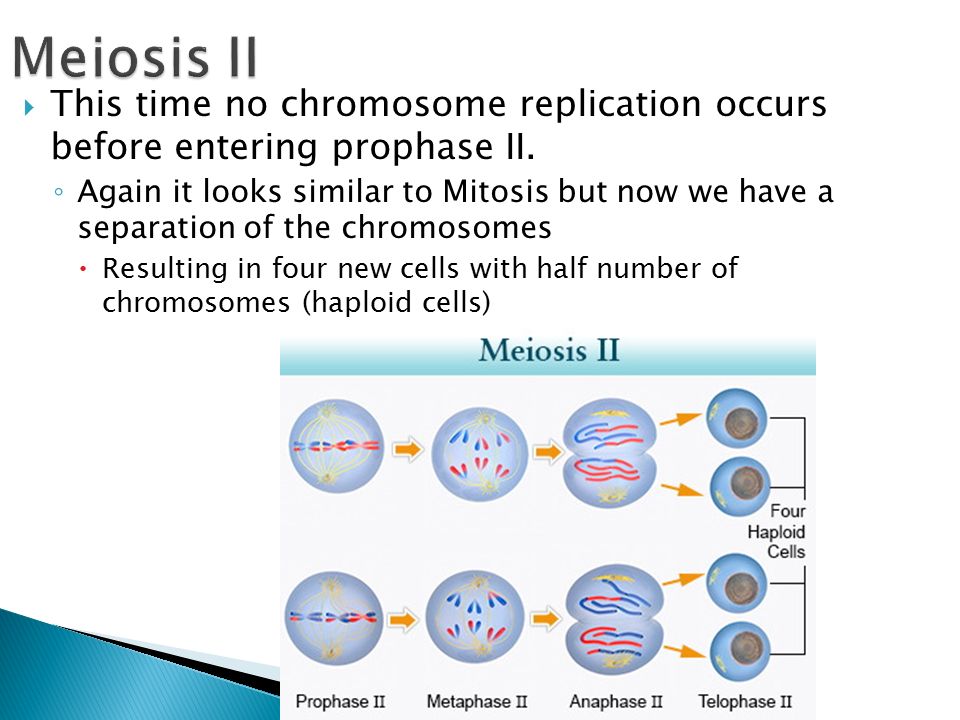 Meiosis II

This time no chromosome replication occurs before entering prophase II.

Again it looks similar to Mitosis but now we have a separation of the chromosomes

Resulting in four new cells with half number of chromosomes (haploid cells)

Meiosis II

Four Haploid Cells

Prophase II

Metaphase II

Anaphase II

Telophase II